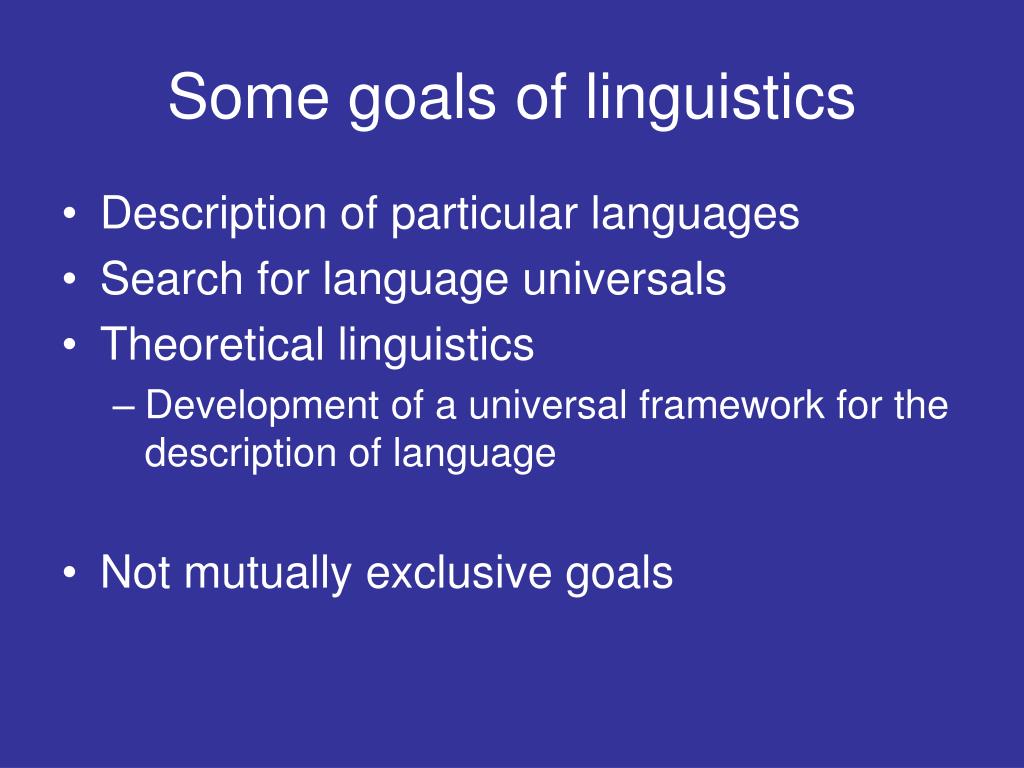 Some goals of linguistics

• Description of particular languages
• Search for language universals
• Theoretical linguistics
– Development of a universal framework for the description of language

• Not mutually exclusive goals